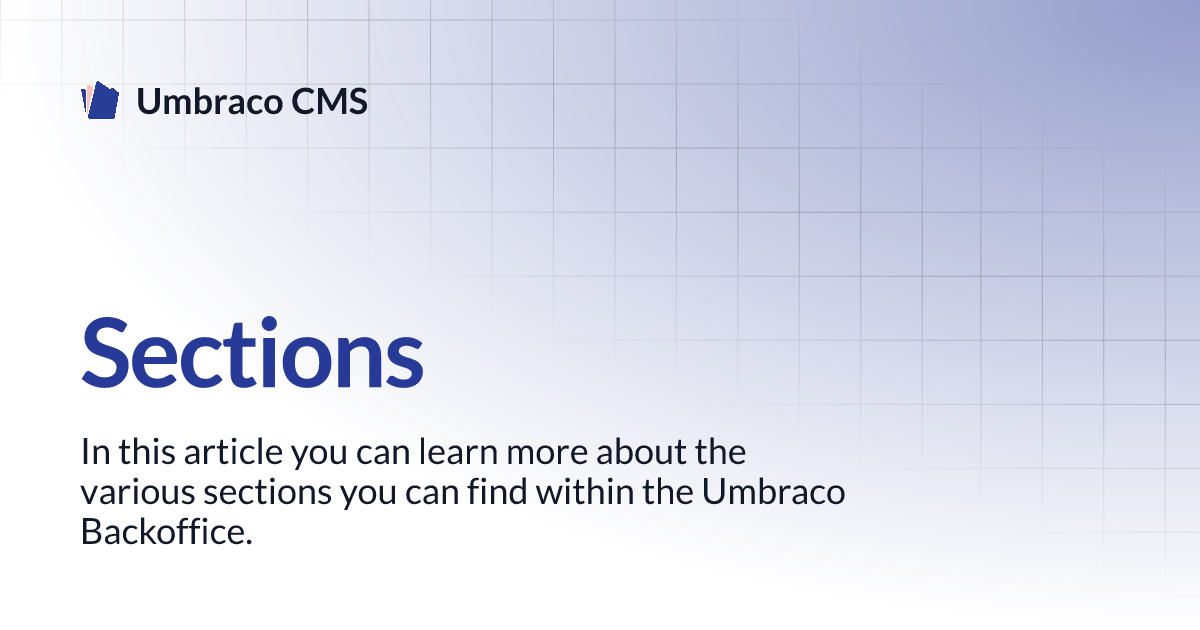 Umbraco CMS

Sections

In this article you can learn more about the various sections you can find within the Umbraco Backoffice.